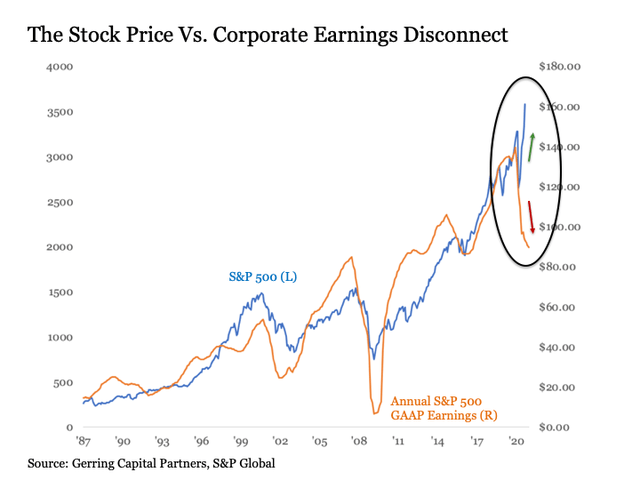 The Stock Price Vs. Corporate Earnings Disconnect

4000
3500
3000
2500
2000
1500
1000
500
0

$180.00
$160.00
$140.00
$120.00
$100.00
$80.00
$60.00
$40.00
$20.00
$0.00

S&P 500 (L)

Annual S&P 500 GAAP Earnings (R)

'87 '90 '93 '96 '99 '02 '05 '08 '11 '14 '17 '20

Source: Gerring Capital Partners, S&P Global